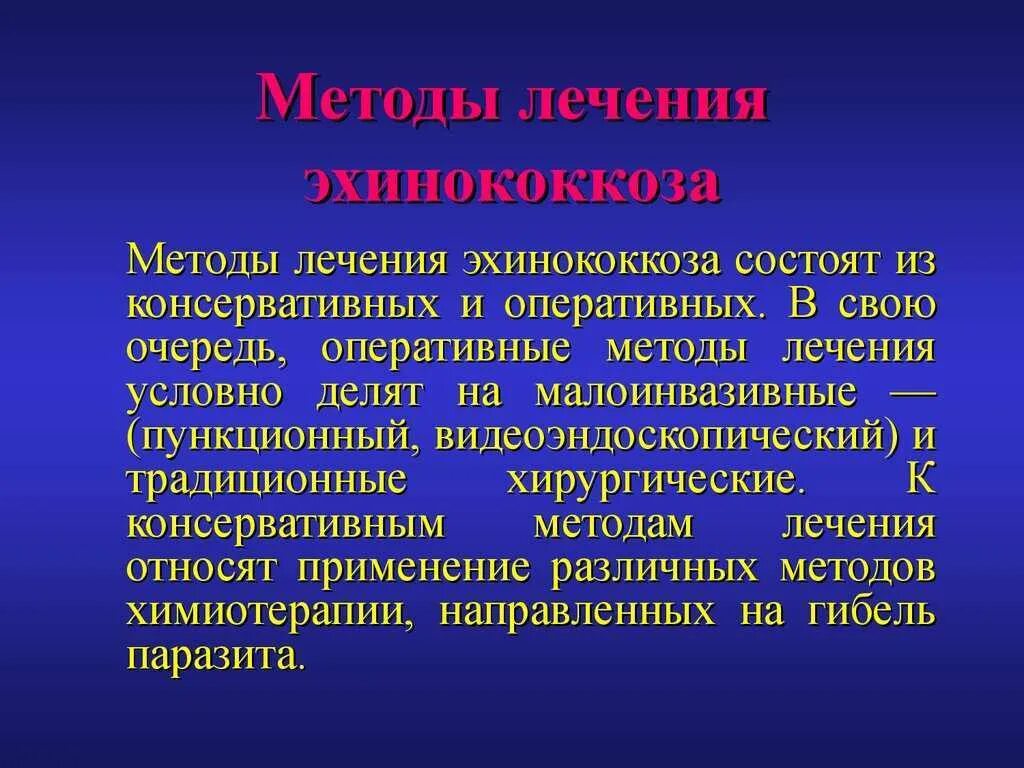 Методы лечения эхинококкоза

Методы лечения эхинококкоза состоят из консервативных и оперативных. В свою очередь, оперативные методы лечения условно делят на малоинвазивные — (пункционный, видеоэндоскопический) и традиционные хирургические. К консервативным методам лечения относят применение различных методов химиотерапии, направленных на гибель паразита.